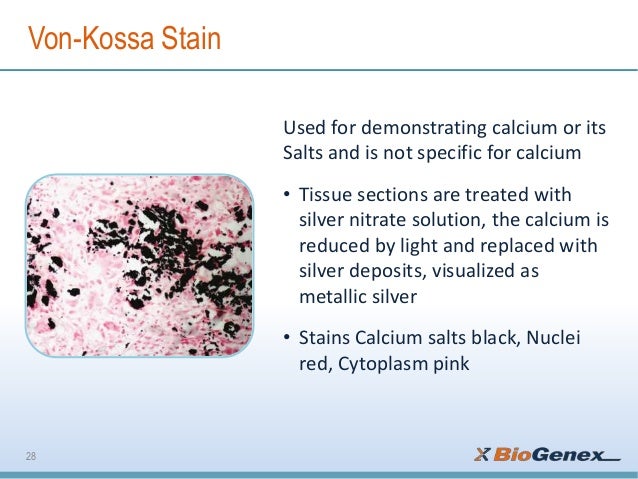 Von-Kossa Stain

Used for demonstrating calcium or its Salts and is not specific for calcium

• Tissue sections are treated with silver nitrate solution, the calcium is reduced by light and replaced with silver deposits, visualized as metallic silver

• Stains Calcium salts black, Nuclei red, Cytoplasm pink

28

BioGenex